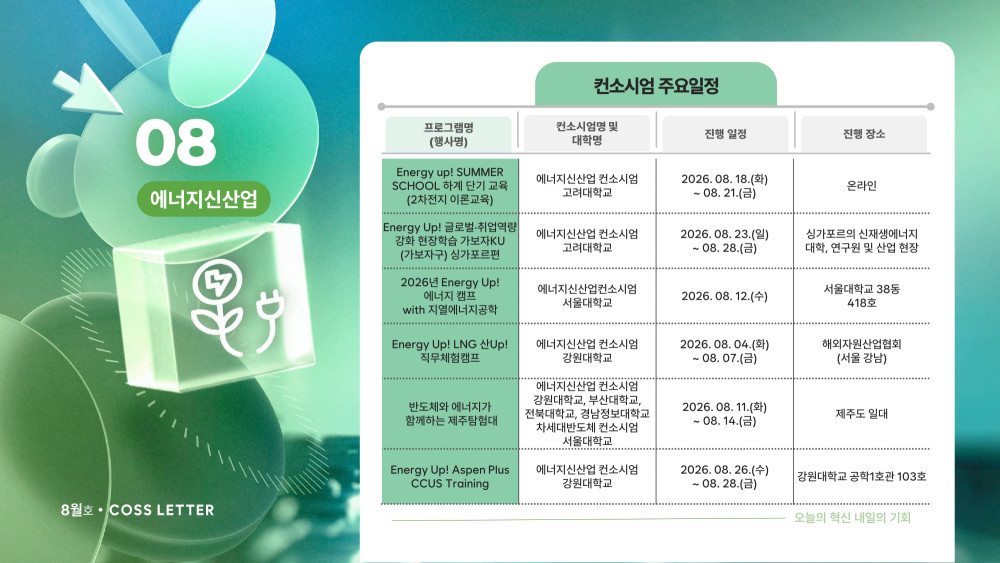 08

에너지신산업

8월호 • COSS LETTER

컨소시엄 주요일정

| 프로그램명 (행사명) | 컨소시엄명 및 대학명 | 진행 일정 | 진행 장소 |
|---|---|---|---|
| Energy up! SUMMER SCHOOL 하계 단기 교육 (2차전지 이론교육) | 에너지신산업 컨소시엄 고려대학교 | 2026. 08. 18.(화) ~ 08. 21.(금) | 온라인 |
| Energy Up! 글로벌·취업역량 강화 현장학습 가보자KU (가보자구) 싱가포르편 | 에너지신산업 컨소시엄 고려대학교 | 2026. 08. 23.(일) ~ 08. 28.(금) | 싱가포르의 신재생에너지 대학, 연구원 및 산업 현장 |
| 2026년 Energy Up! 에너지 캠프 with 지열에너지공학 | 에너지신산업컨소시엄 서울대학교 | 2026. 08. 12.(수) | 서울대학교 38동 418호 |
| Energy Up! LNG 산Up! 직무체험캠프 | 에너지신산업 컨소시엄 강원대학교 | 2026. 08. 04.(화) ~ 08. 07.(금) | 해외자원산업협회 (서울 강남) |
| 반도체와 에너지가 함께하는 제주탐험대 | 에너지신산업 컨소시엄 강원대학교, 부산대학교, 전북대학교, 경남정보대학교 차세대반도체 컨소시엄 서울대학교 | 2026. 08. 11.(화) ~ 08. 14.(금) | 제주도 일대 |
| Energy Up! Aspen Plus CCUS Training | 에너지신산업 컨소시엄 강원대학교 | 2026. 08. 26.(수) ~ 08. 28.(금) | 강원대학교 공학1호관 103호 |

오늘의 혁신 내일의 기회